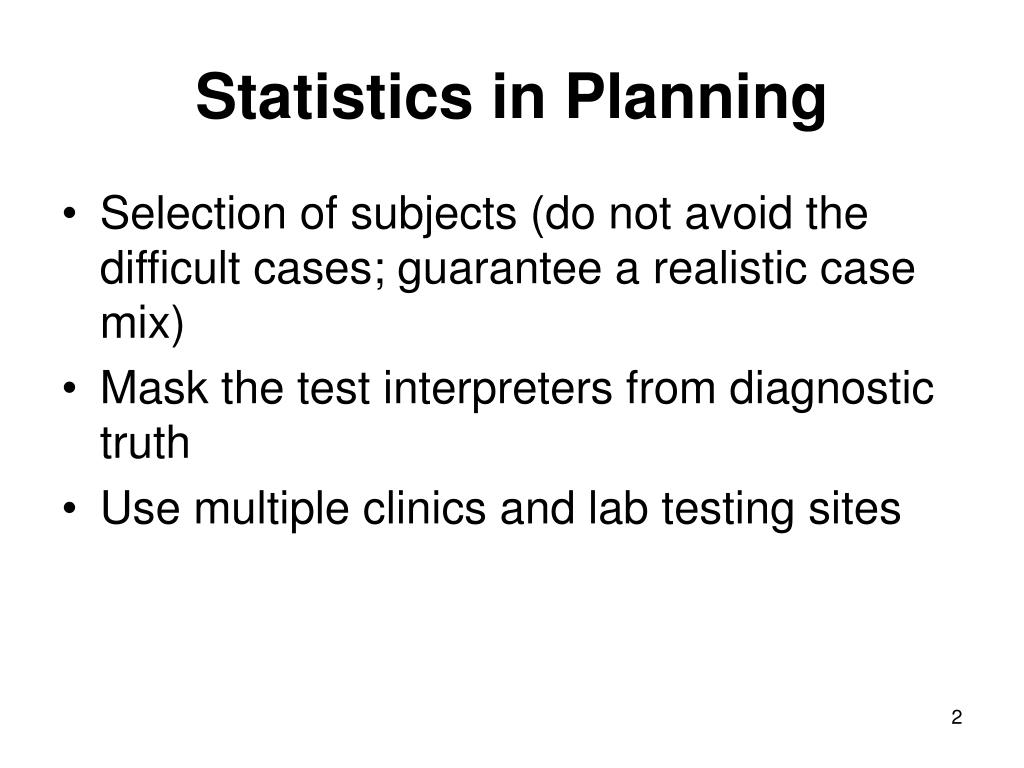 Statistics in Planning

• Selection of subjects (do not avoid the difficult cases; guarantee a realistic case mix)
• Mask the test interpreters from diagnostic truth
• Use multiple clinics and lab testing sites

2